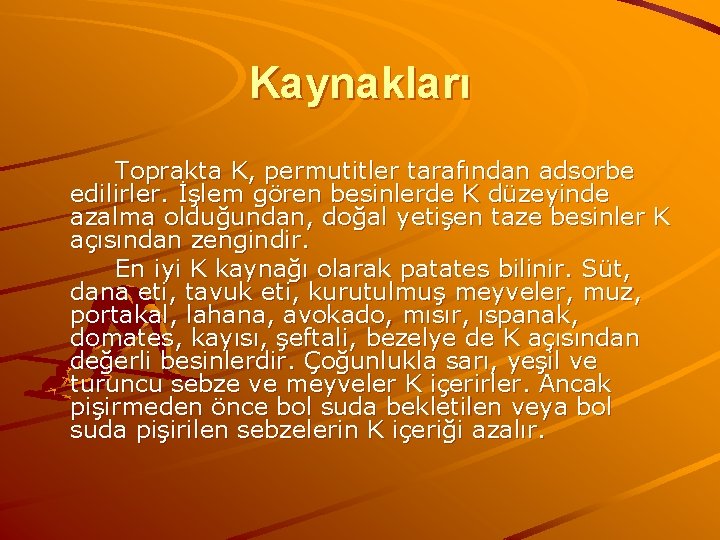 Kaynakları

Toprakta K, permutitler tarafından adsorbe edilirler. İşlem gören besinlerde K düzeyinde azalma olduğundan, doğal yetişen taze besinler K açısından zengindir.

En iyi K kaynağı olarak patates bilinir. Süt, dana eti, tavuk eti, kurutulmuş meyveler, muz, portakal, lahana, avokado, mısır, ıspanak, domates, kayısı, şeftali, bezelye de K açısından değerli besinlerdir. Çoğunlukla sarı, yeşil ve turuncu sebze ve meyveler K içerirler. Ancak pişirmeden önce bol suda bekletilen veya bol suda pişirilen sebzelerin K içeriği azalır.